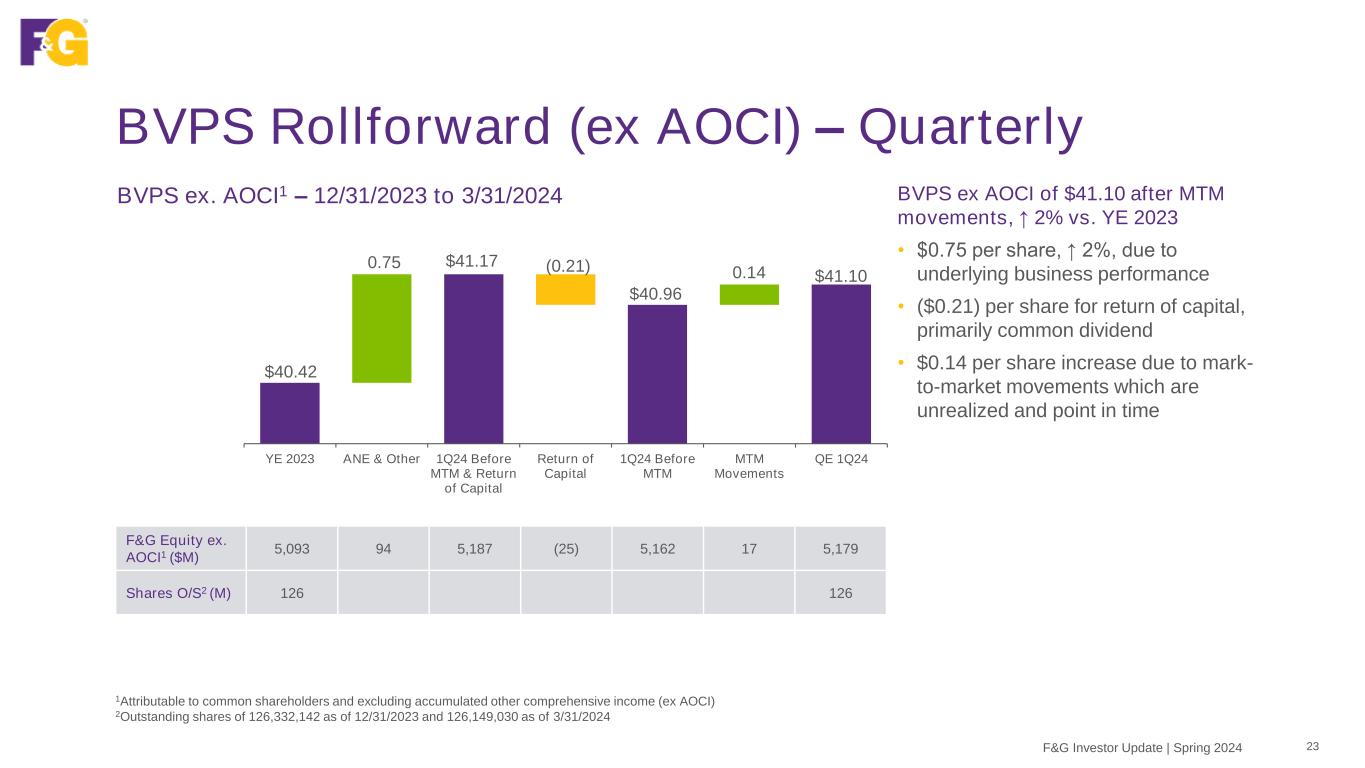 F&G

BVPS Rollforward (ex AOCI) – Quarterly

BVPS ex. AOCI$^1$ – 12/31/2023 to 3/31/2024

$40.42
0.75
$41.17
(0.21)
$40.96
0.14
$41.10

YE 2023
ANE & Other
1Q24 Before MTM & Return of Capital
Return of Capital
1Q24 Before MTM
MTM Movements
QE 1Q24

| F&G Equity ex. AOCI$^1$ ($M) | 5,093 | 94 | 5,187 | (25) | 5,162 | 17 | 5,179 |
|---|---|---|---|---|---|---|---|
| Shares O/S$^2$ (M) | 126 | | | | | | 126 |

BVPS ex AOCI of $41.10 after MTM movements, ↑ 2% vs. YE 2023

• $0.75 per share, ↑ 2%, due to underlying business performance

• ($0.21) per share for return of capital, primarily common dividend

• $0.14 per share increase due to mark-to-market movements which are unrealized and point in time

$^1$Attributable to common shareholders and excluding accumulated other comprehensive income (ex AOCI)
$^2$Outstanding shares of 126,332,142 as of 12/31/2023 and 126,149,030 as of 3/31/2024

F&G Investor Update | Spring 2024 23